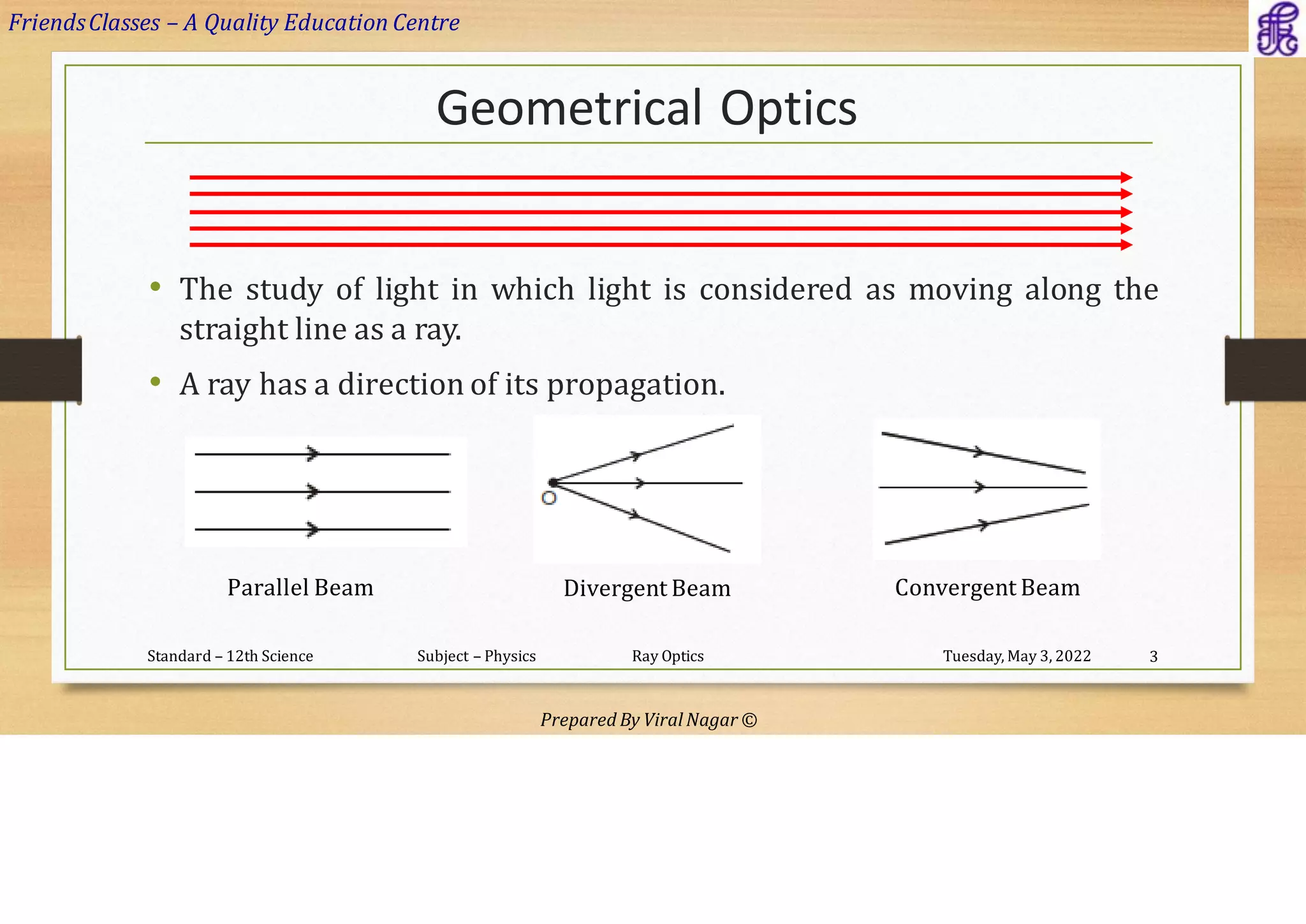 Friends Classes – A Quality Education Centre

Geometrical Optics

• The study of light in which light is considered as moving along the straight line as a ray.

• A ray has a direction of its propagation.

O

Parallel Beam

Divergent Beam

Convergent Beam

Standard – 12th Science

Subject – Physics

Ray Optics

Tuesday, May 3, 2022

3

Prepared By Viral Nagar ©